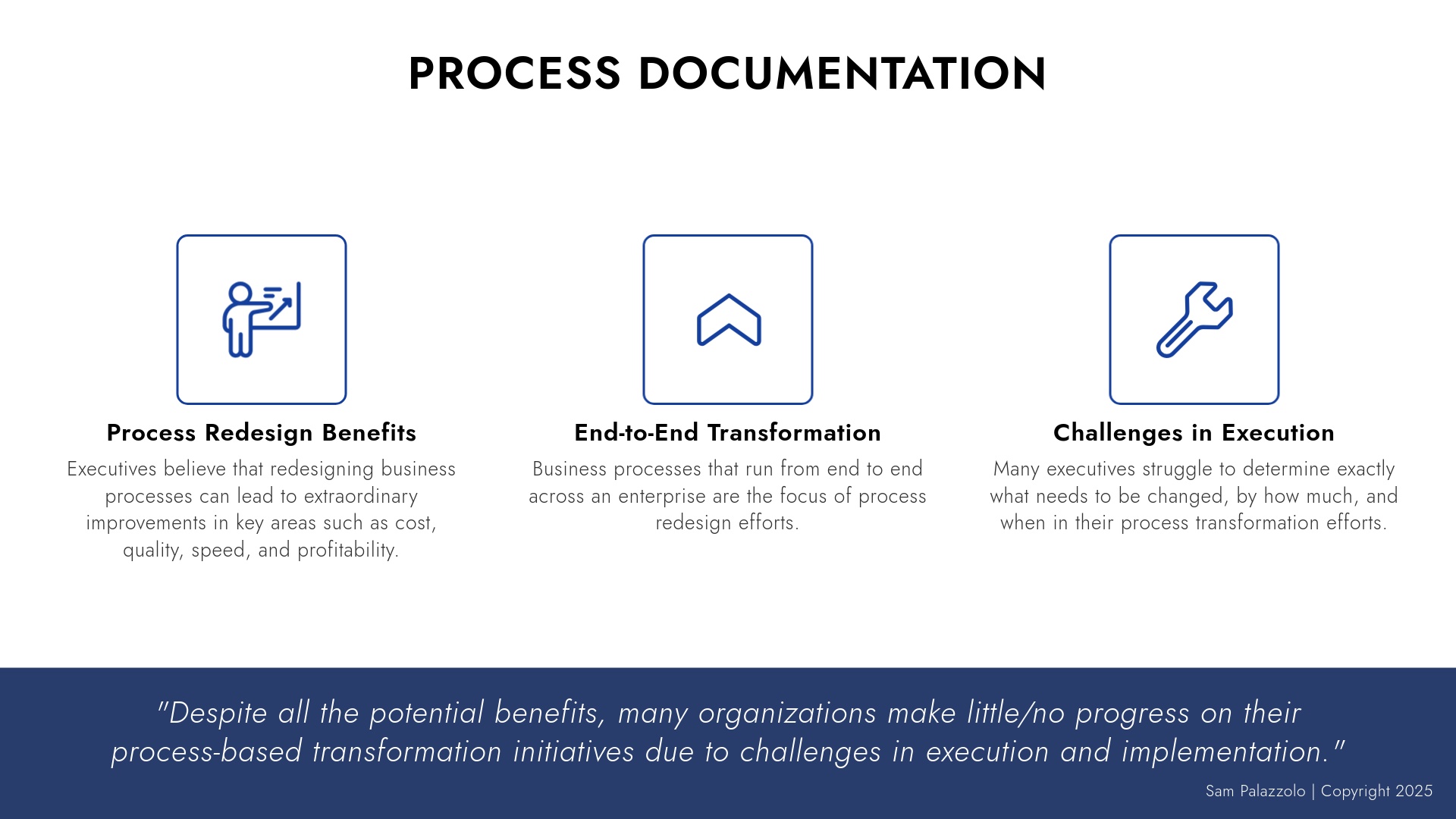 PROCESS DOCUMENTATION

Process Redesign Benefits

Executives believe that redesigning business processes can lead to extraordinary improvements in key areas such as cost, quality, speed, and profitability.

End-to-End Transformation

Business processes that run from end to end across an enterprise are the focus of process redesign efforts.

Challenges in Execution

Many executives struggle to determine exactly what needs to be changed, by how much, and when in their process transformation efforts.

"Despite all the potential benefits, many organizations make little/no progress on their process-based transformation initiatives due to challenges in execution and implementation."

Sam Palazzolo | Copyright 2025